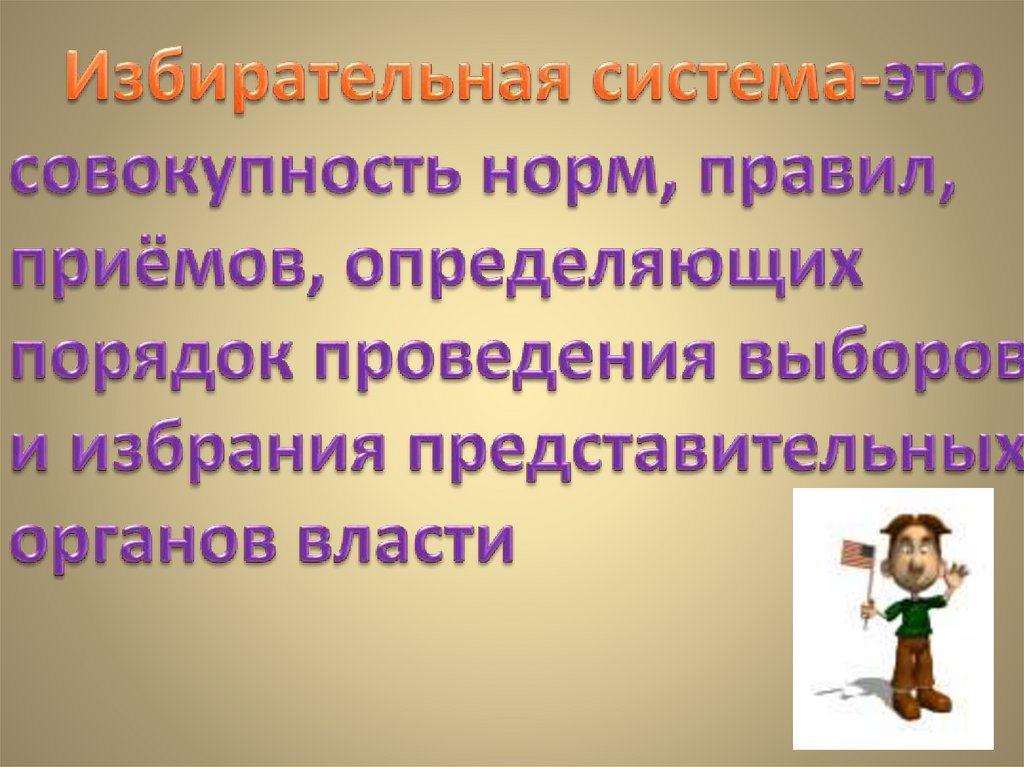 Избирательная система-это совокупность норм, правил, приёмов, определяющих порядок проведения выборов и избрания представительных органов власти